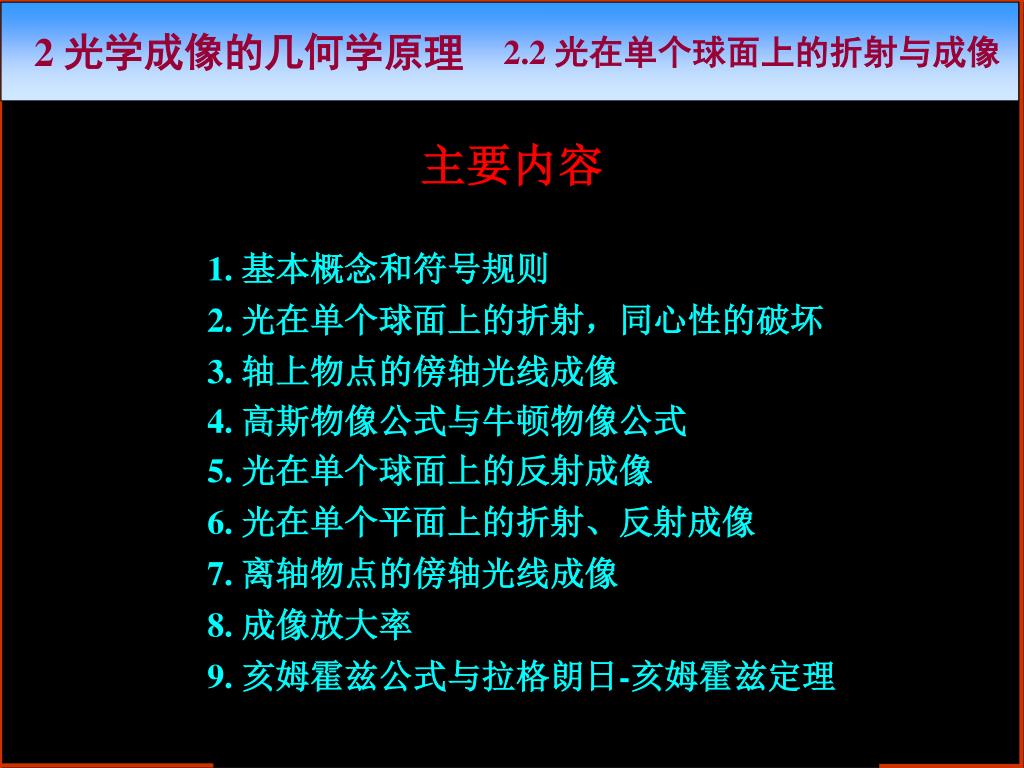 2 光学成像的几何学原理　2.2 光在单个球面上的折射与成像

主要内容

1. 基本概念和符号规则
2. 光在单个球面上的折射，同心性的破坏
3. 轴上物点的傍轴光线成像
4. 高斯物像公式与牛顿物像公式
5. 光在单个球面上的反射成像
6. 光在单个平面上的折射、反射成像
7. 离轴物点的傍轴光线成像
8. 成像放大率
9. 亥姆霍兹公式与拉格朗日-亥姆霍兹定理